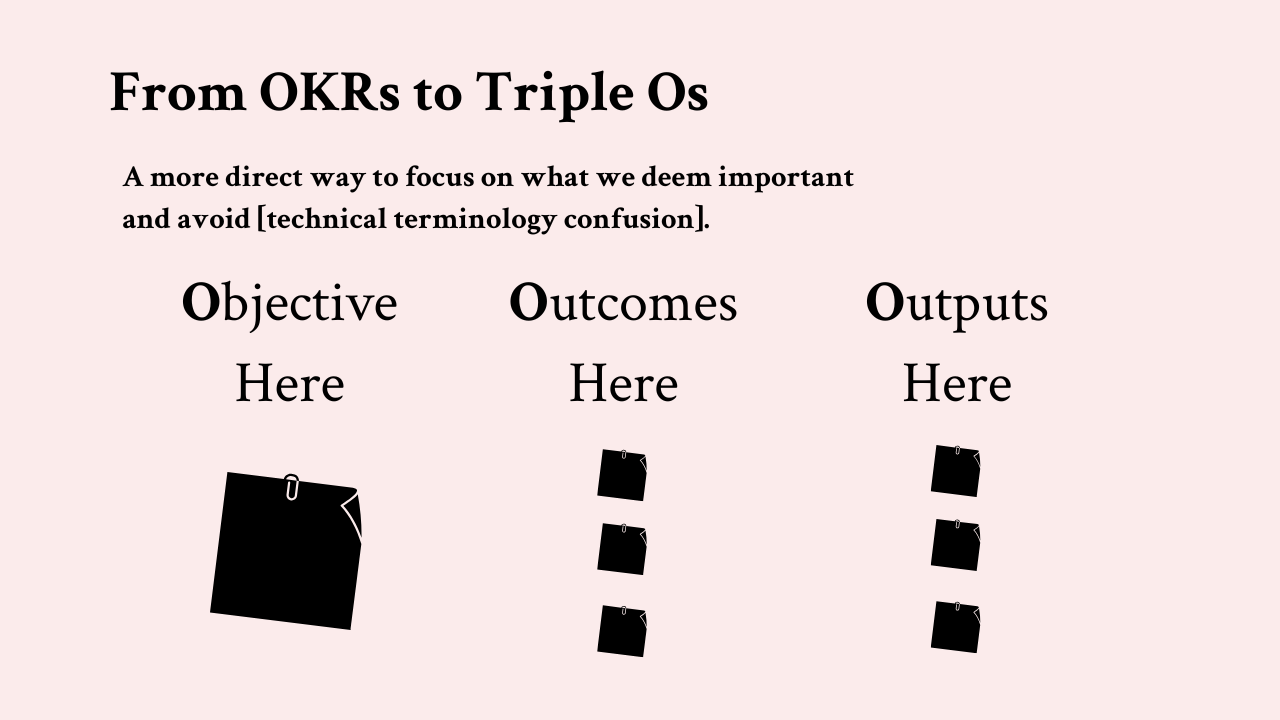 From OKRs to Triple Os

A more direct way to focus on what we deem important and avoid [technical terminology confusion].

Objective
Here

Outcomes
Here

Outputs
Here